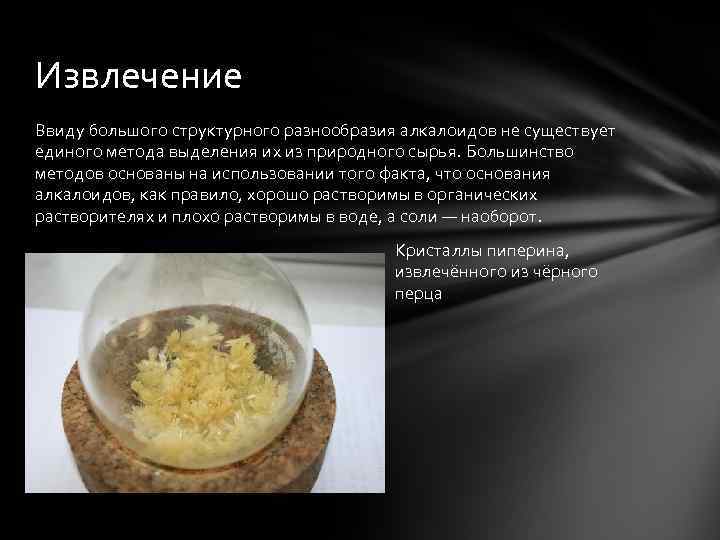 Извлечение

Ввиду большого структурного разнообразия алкалоидов не существует единого метода выделения их из природного сырья. Большинство методов основаны на использовании того факта, что основания алкалоидов, как правило, хорошо растворимы в органических растворителях и плохо растворимы в воде, а соли — наоборот.

Кристаллы пиперина, извлечённого из чёрного перца